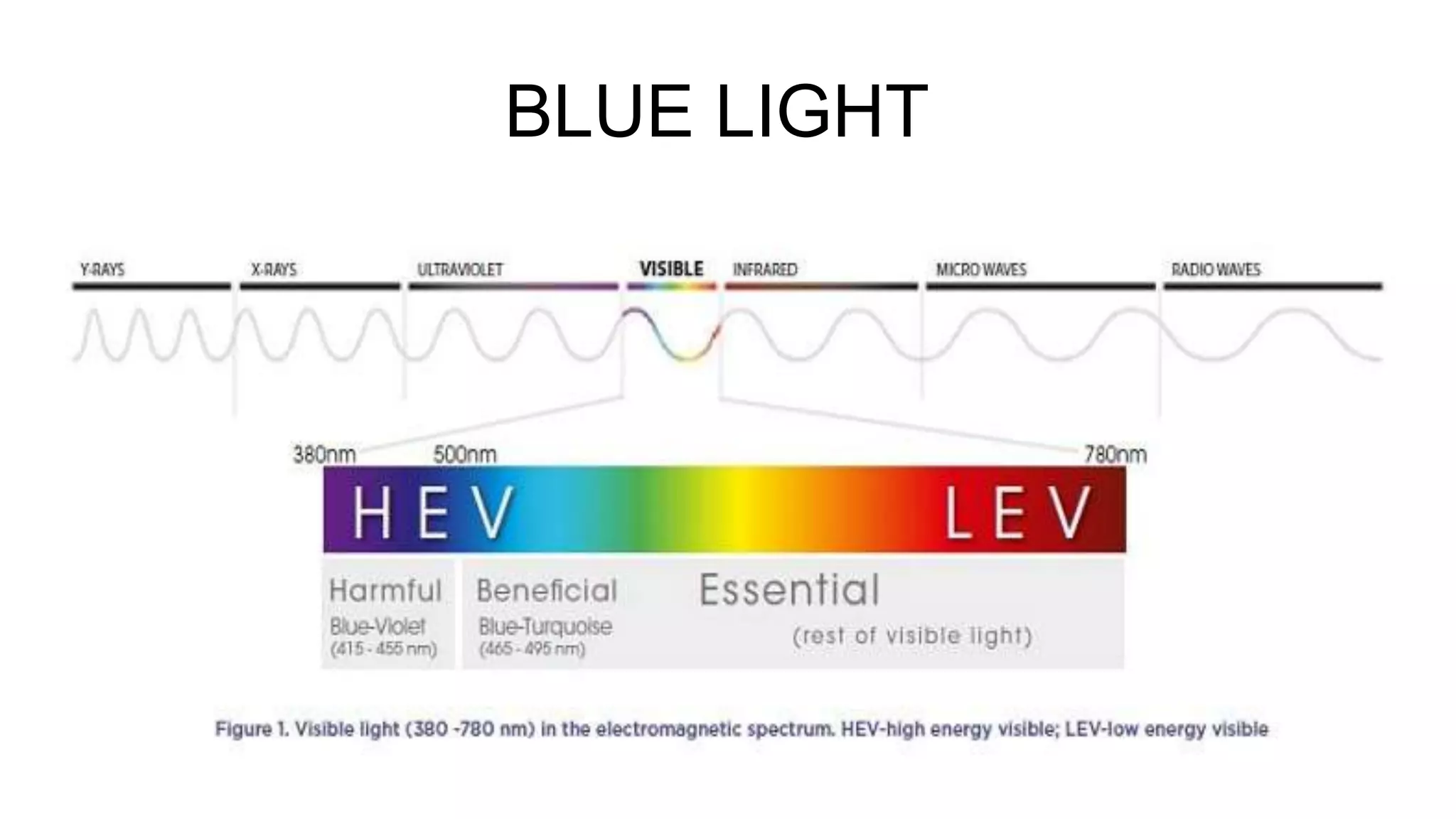 BLUE LIGHT

Y-RAYS X-RAYS ULTRAVIOLET VISIBLE INFRARED MICRO WAVES RADIO WAVES

380nm 500nm 780nm

HEV LEV

Harmful
Blue-Violet
(415 - 455 nm)

Beneficial
Blue-Turquoise
(465 - 495 nm)

Essential
(rest of visible light)

Figure 1. Visible light (380 -780 nm) in the electromagnetic spectrum. HEV-high energy visible; LEV-low energy visible